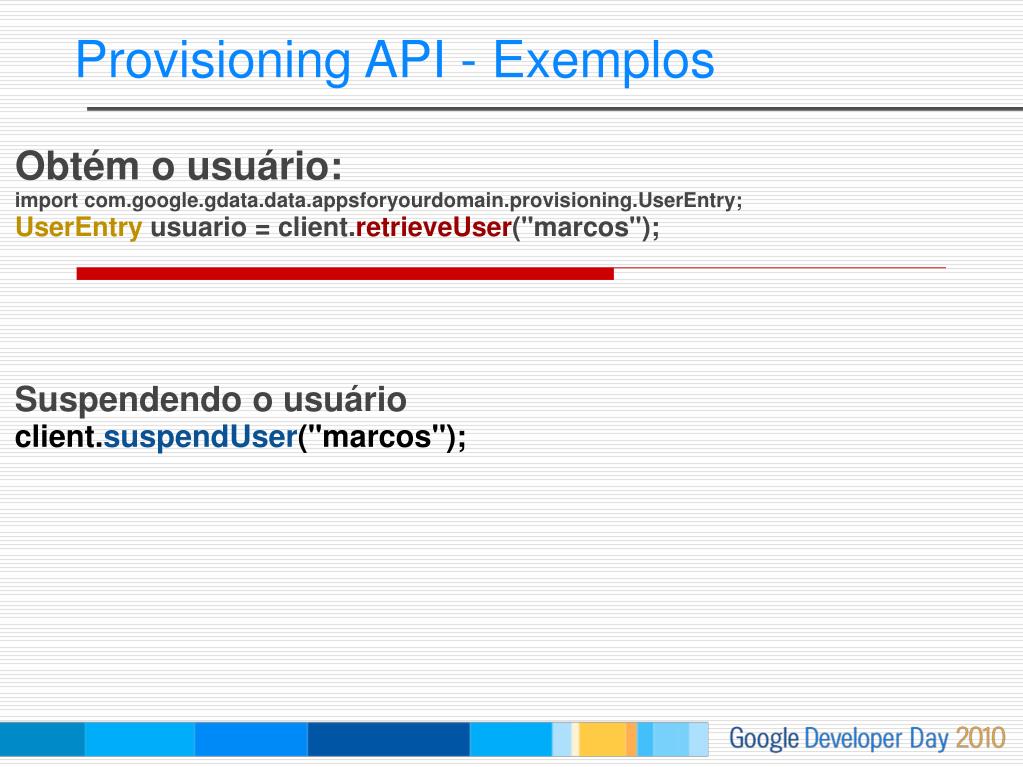 Provisioning API - Exemplos

Obtém o usuário:
import com.google.gdata.data.appsforyourdomain.provisioning.UserEntry;
UserEntry usuario = client.retrieveUser("marcos");

Suspendendo o usuário
client.suspendUser("marcos");

Google Developer Day 2010